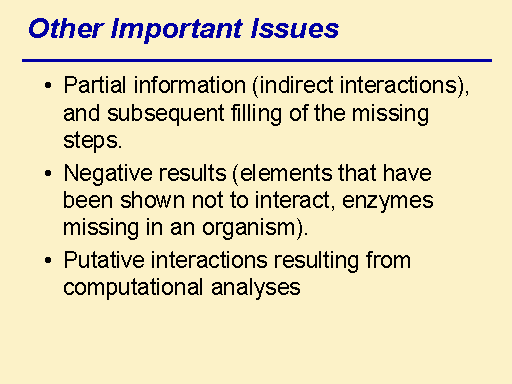 Other Important Issues

• Partial information (indirect interactions), and subsequent filling of the missing steps.

• Negative results (elements that have been shown not to interact, enzymes missing in an organism).

• Putative interactions resulting from computational analyses